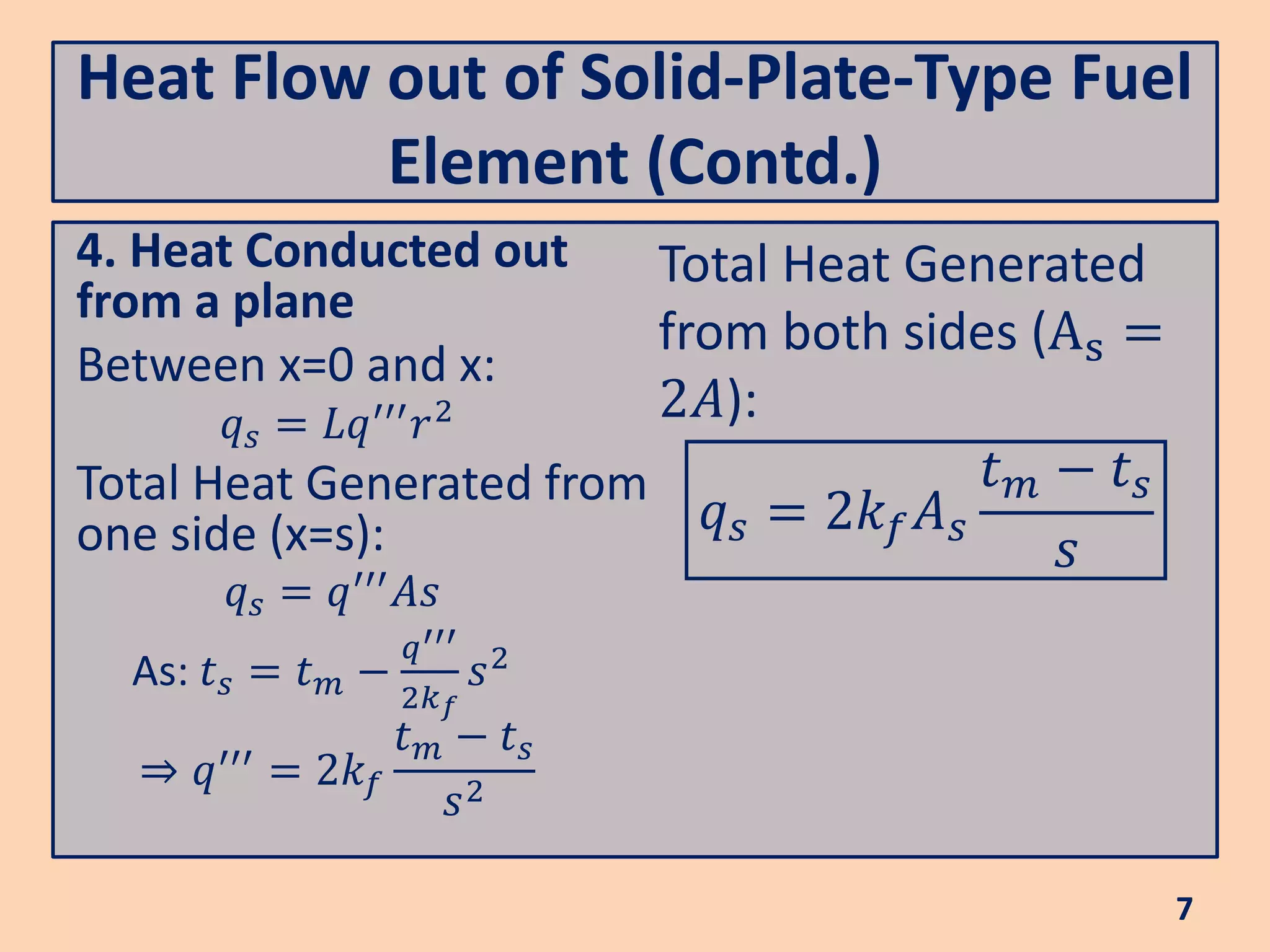 Heat Flow out of Solid-Plate-Type Fuel Element (Contd.)

4. Heat Conducted out from a plane

Between x=0 and x:

$q_s = Lq'''r^2$

Total Heat Generated from one side (x=s):

$q_s = q'''As$

As: $t_s = t_m - \frac{q'''}{2k_f}s^2$

$\Rightarrow q''' = 2k_f \frac{t_m - t_s}{s^2}$

Total Heat Generated from both sides ($A_s = 2A$):

$q_s = 2k_f A_s \frac{t_m - t_s}{s}$

7